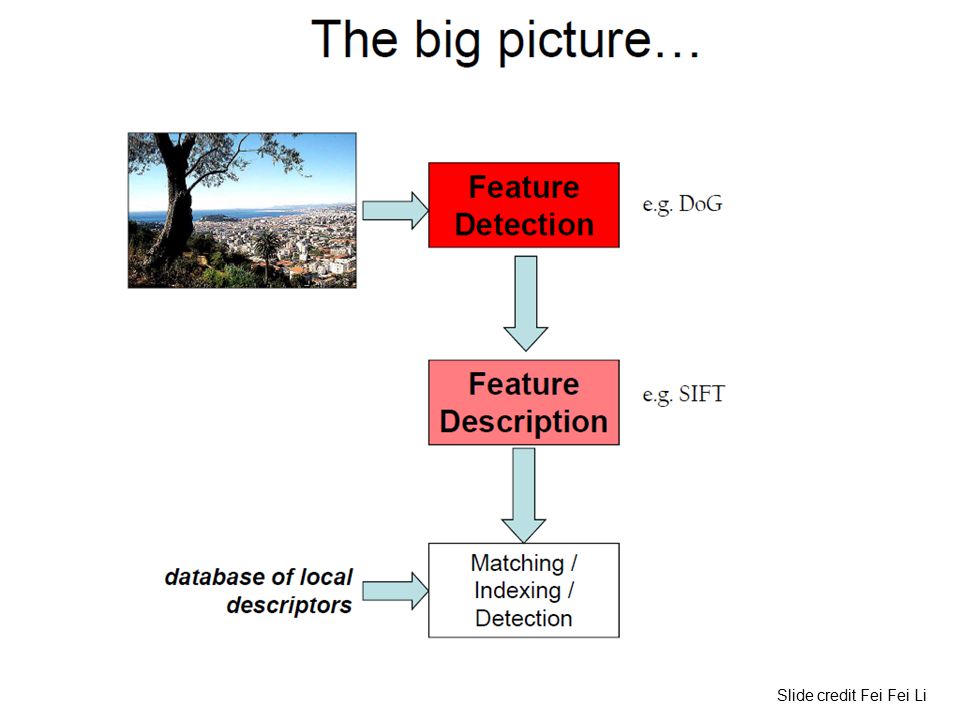 The big picture…

Feature Detection

e.g. DoG

Feature Description

e.g. SIFT

database of local descriptors

Matching / Indexing / Detection

Slide credit Fei Fei Li